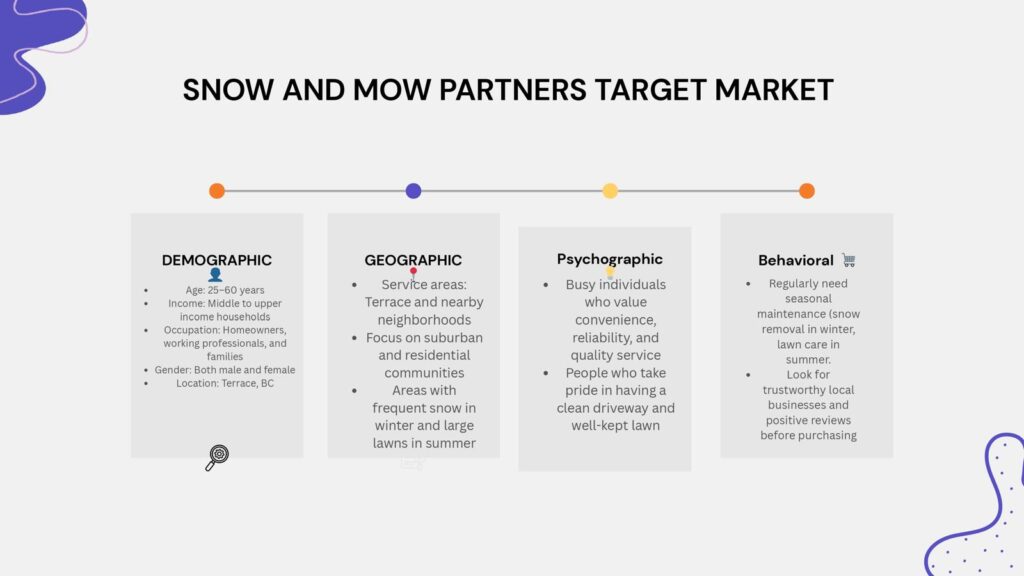 SNOW AND MOW PARTNERS TARGET MARKET

DEMOGRAPHIC

- Age: 25–60 years
- Income: Middle to upper income households
- Occupation: Homeowners, working professionals, and families
- Gender: Both male and female
- Location: Terrace, BC

GEOGRAPHIC

- Service areas: Terrace and nearby neighborhoods
- Focus on suburban and residential communities
- Areas with frequent snow in winter and large lawns in summer

Psychographic

- Busy individuals who value convenience, reliability, and quality service
- People who take pride in having a clean driveway and well-kept lawn

Behavioral

- Regularly need seasonal maintenance (snow removal in winter, lawn care in summer.
- Look for trustworthy local businesses and positive reviews before purchasing